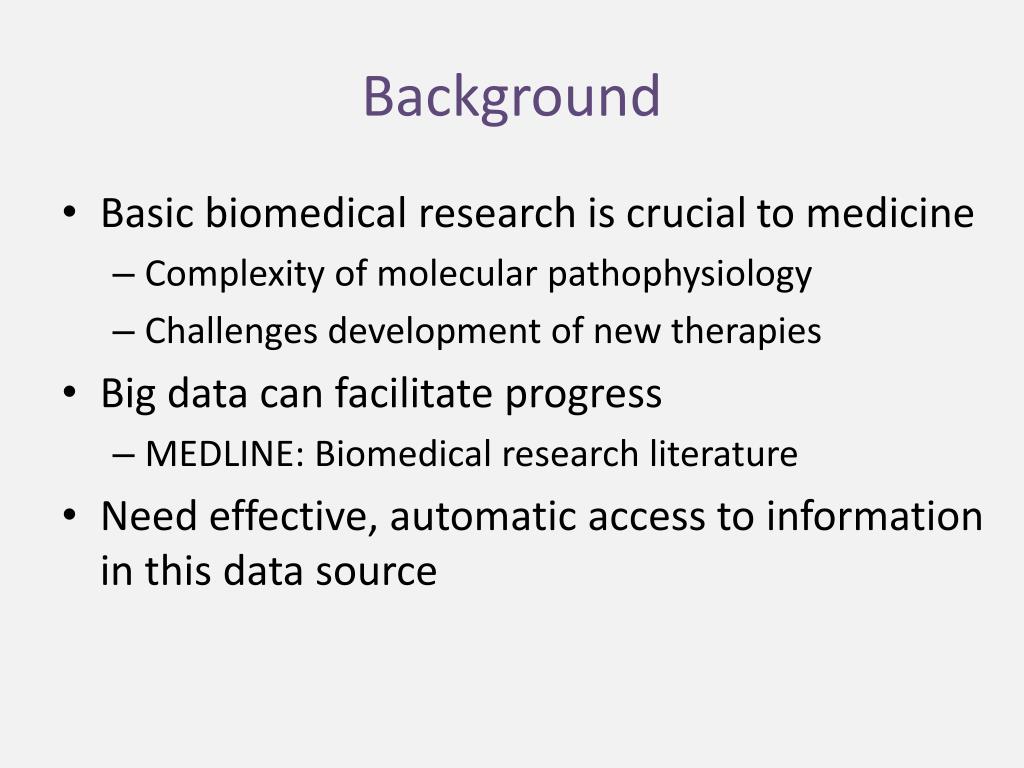 Background

• Basic biomedical research is crucial to medicine
– Complexity of molecular pathophysiology
– Challenges development of new therapies
• Big data can facilitate progress
– MEDLINE: Biomedical research literature
• Need effective, automatic access to information in this data source